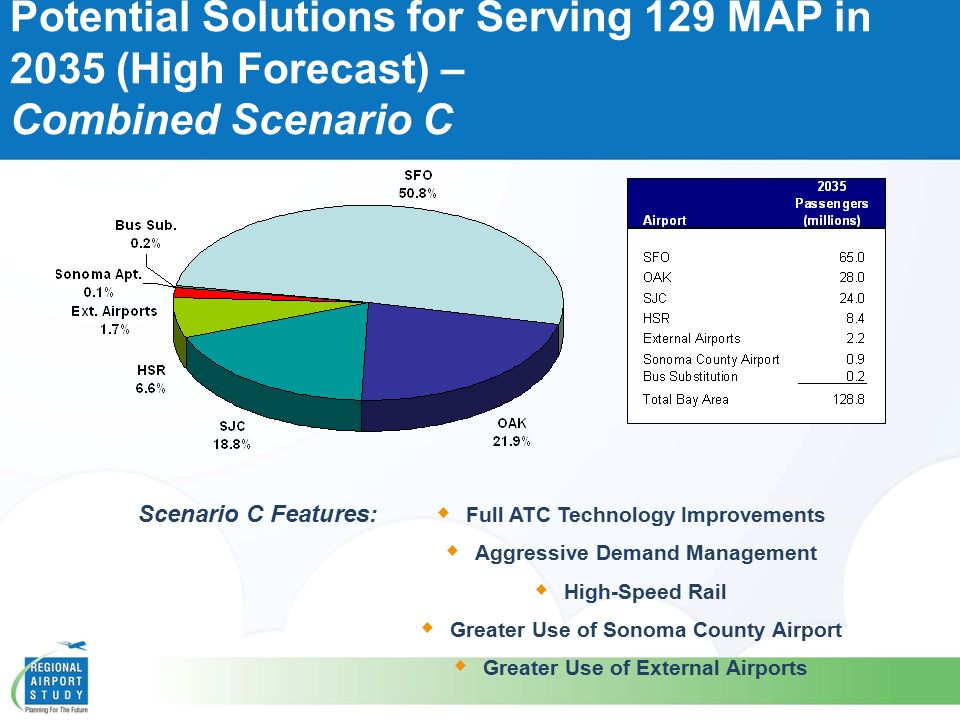 Potential Solutions for Serving 129 MAP in 2035 (High Forecast) –
Combined Scenario C

SFO
50.8%

Bus Sub.
0.2%

Sonoma Apt.
0.1%

Ext. Airports
1.7%

HSR
6.6%

SJC
18.8%

OAK
21.9%

| Airport | 2035 Passengers (millions) |
|---|---|
| SFO | 65.0 |
| OAK | 28.0 |
| SJC | 24.0 |
| HSR | 8.4 |
| External Airports | 2.2 |
| Sonoma County Airport | 0.9 |
| Bus Substitution | 0.2 |
| Total Bay Area | 128.8 |

Scenario C Features:

Full ATC Technology Improvements

Aggressive Demand Management

High-Speed Rail

Greater Use of Sonoma County Airport

Greater Use of External Airports

REGIONAL AIRPORT STUDY
Planning For The Future